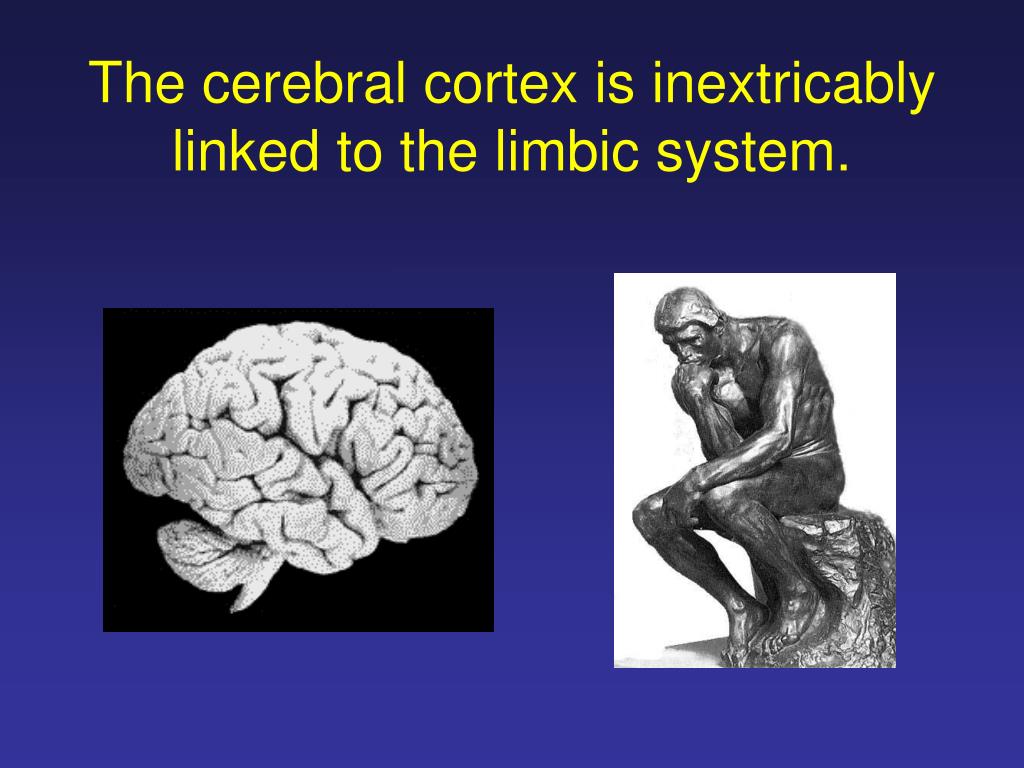 The cerebral cortex is inextricably linked to the limbic system.